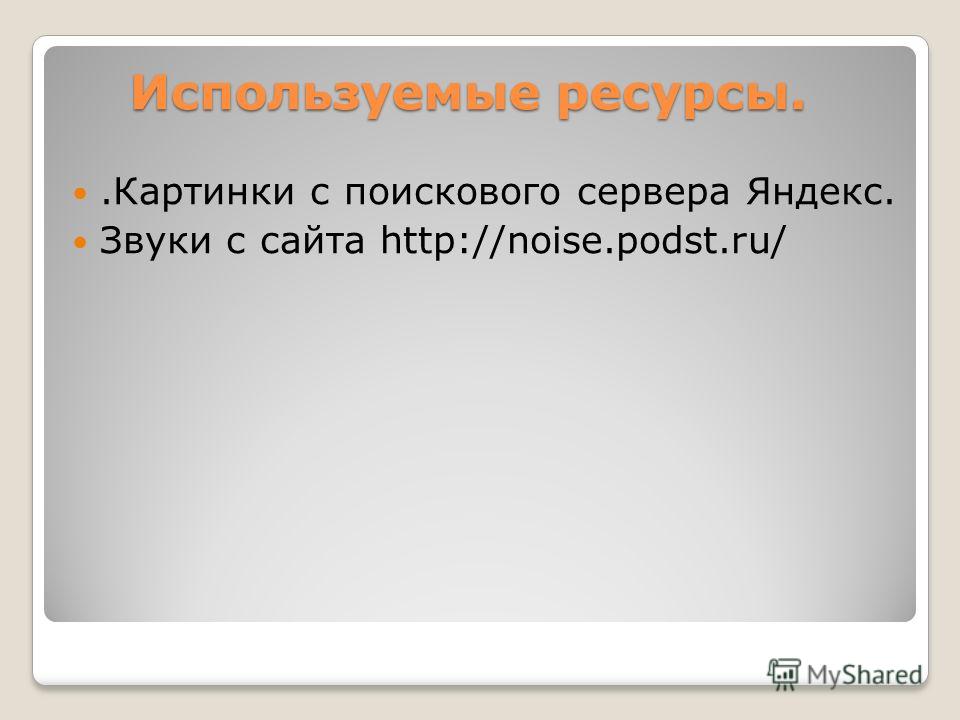 Используемые ресурсы.

.Картинки с поискового сервера Яндекс.

Звуки с сайта http://noise.podst.ru/

MyShared